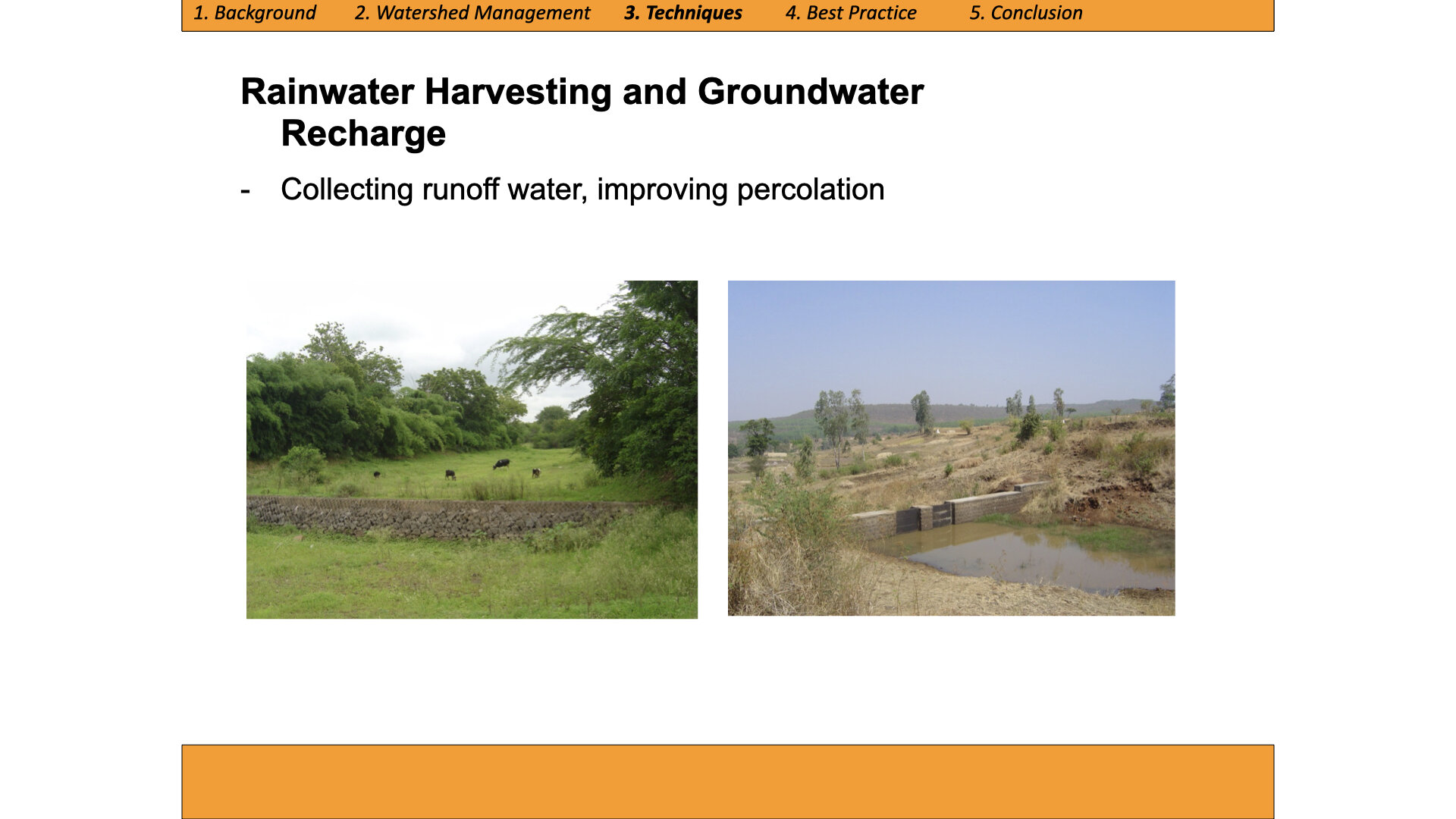 1. Background 2. Watershed Management 3. Techniques 4. Best Practice 5. Conclusion

Rainwater Harvesting and Groundwater Recharge

- Collecting runoff water, improving percolation